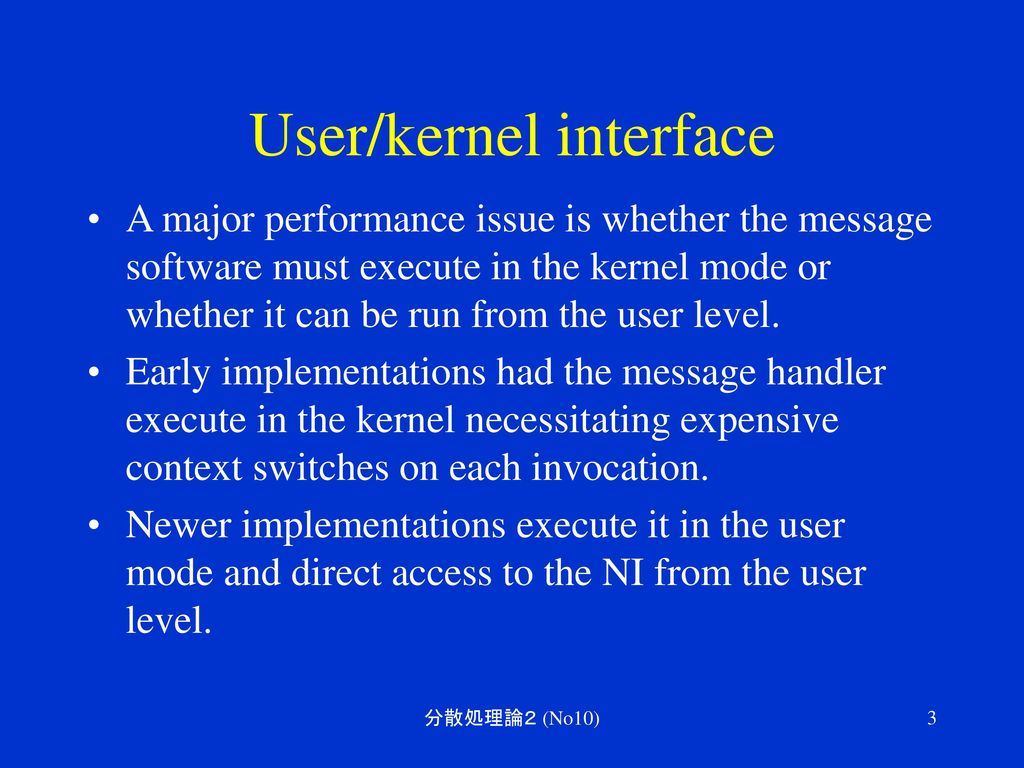 User/kernel interface

• A major performance issue is whether the message software must execute in the kernel mode or whether it can be run from the user level.

• Early implementations had the message handler execute in the kernel necessitating expensive context switches on each invocation.

• Newer implementations execute it in the user mode and direct access to the NI from the user level.

分散処理論２ (No10)

3